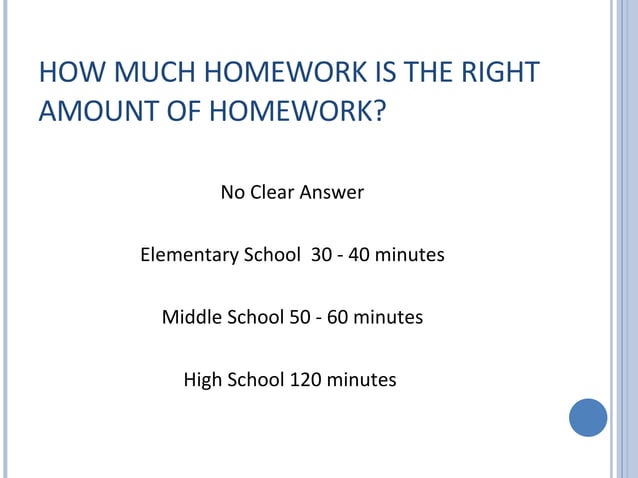 HOW MUCH HOMEWORK IS THE RIGHT AMOUNT OF HOMEWORK?

No Clear Answer

Elementary School 30 - 40 minutes

Middle School 50 - 60 minutes

High School 120 minutes